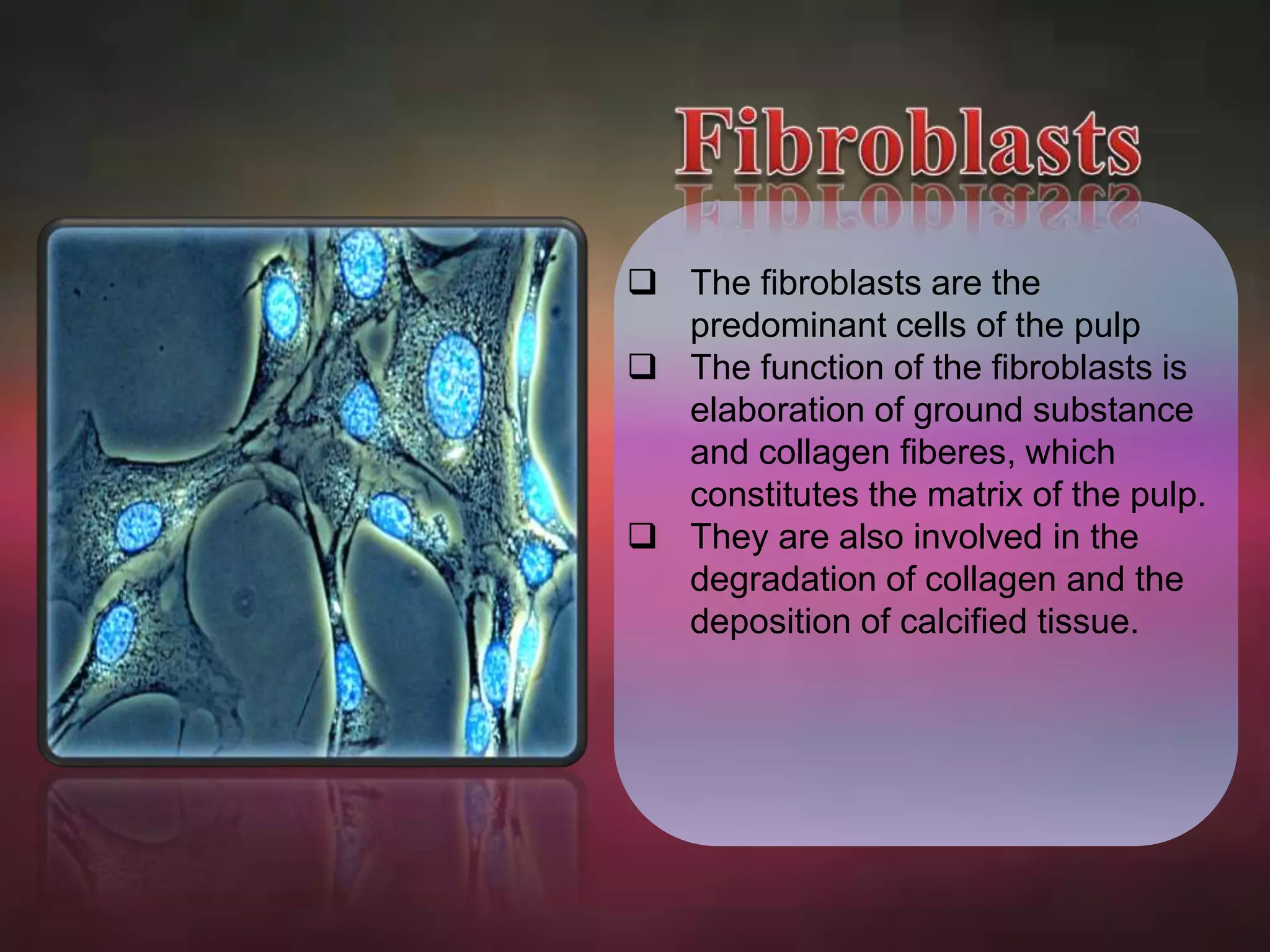 Fibroblasts

❑ The fibroblasts are the predominant cells of the pulp
❑ The function of the fibroblasts is elaboration of ground substance and collagen fiberes, which constitutes the matrix of the pulp.
❑ They are also involved in the degradation of collagen and the deposition of calcified tissue.